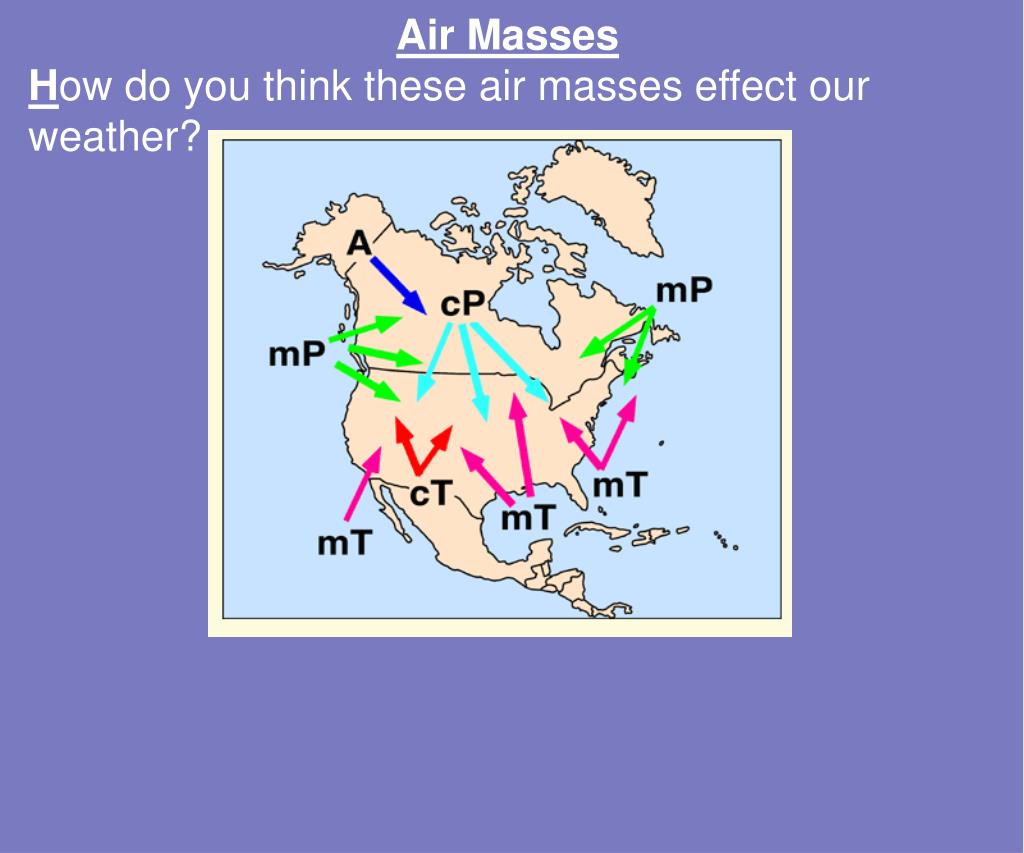 Air Masses

How do you think these air masses effect our weather?

A

cP

mP

mP

cT

mT

mT

mT